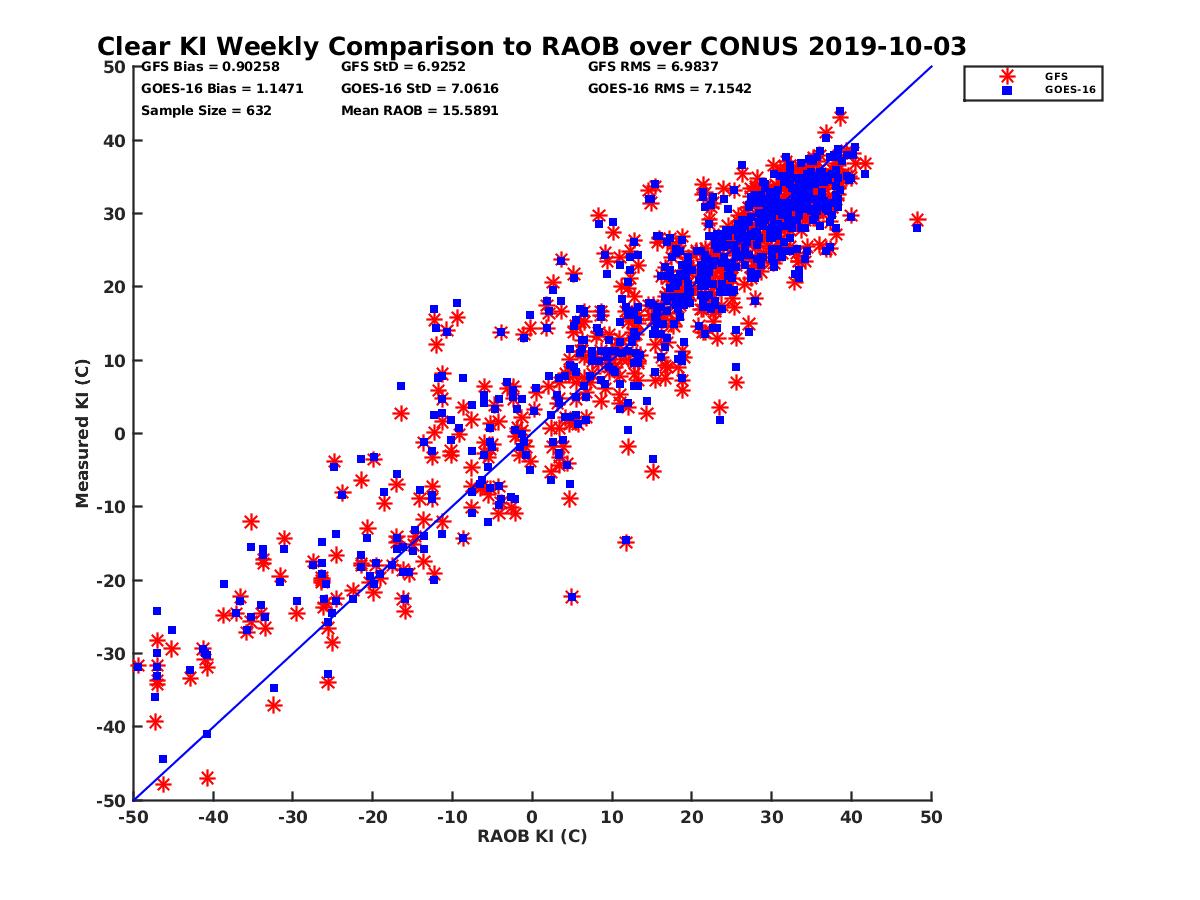 Clear KI Weekly Comparison to RAOB over CONUS 2019-10-03

GFS Bias = 0.90258
GOES-16 Bias = 1.1471
Sample Size = 632
GFS StD = 6.9252
GOES-16 StD = 7.0616
Mean RAOB = 15.5891
GFS RMS = 6.9837
GOES-16 RMS = 7.1542

GFS
GOES-16

Measured KI (C)

50
40
30
20
10
0
-10
-20
-30
-40
-50

-50 -40 -30 -20 -10 0 10 20 30 40 50

RAOB KI (C)